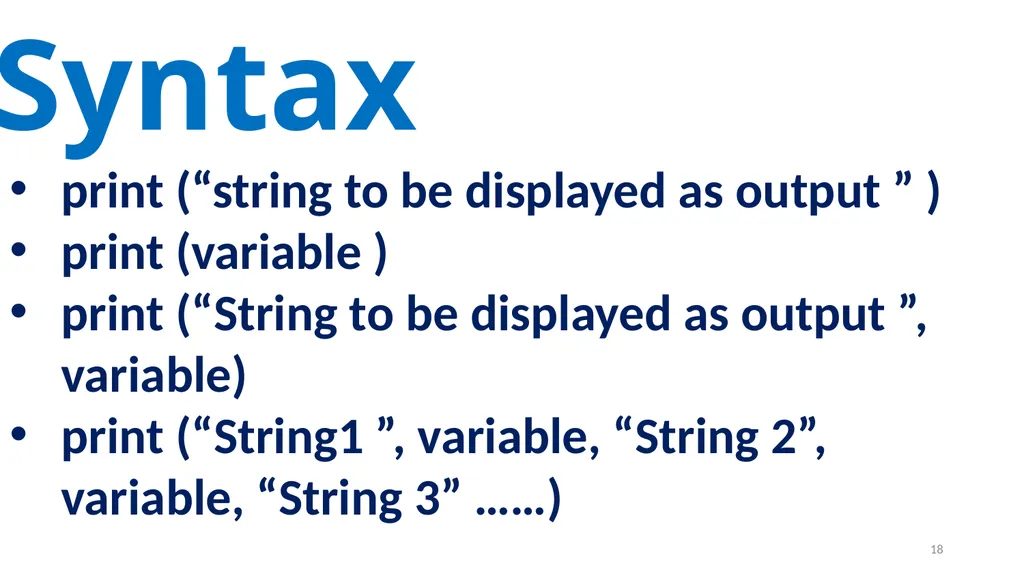 Syntax

• print (“string to be displayed as output ” )
• print (variable )
• print (“String to be displayed as output ”, variable)
• print (“String1 ”, variable, “String 2”, variable, “String 3” ……)

18